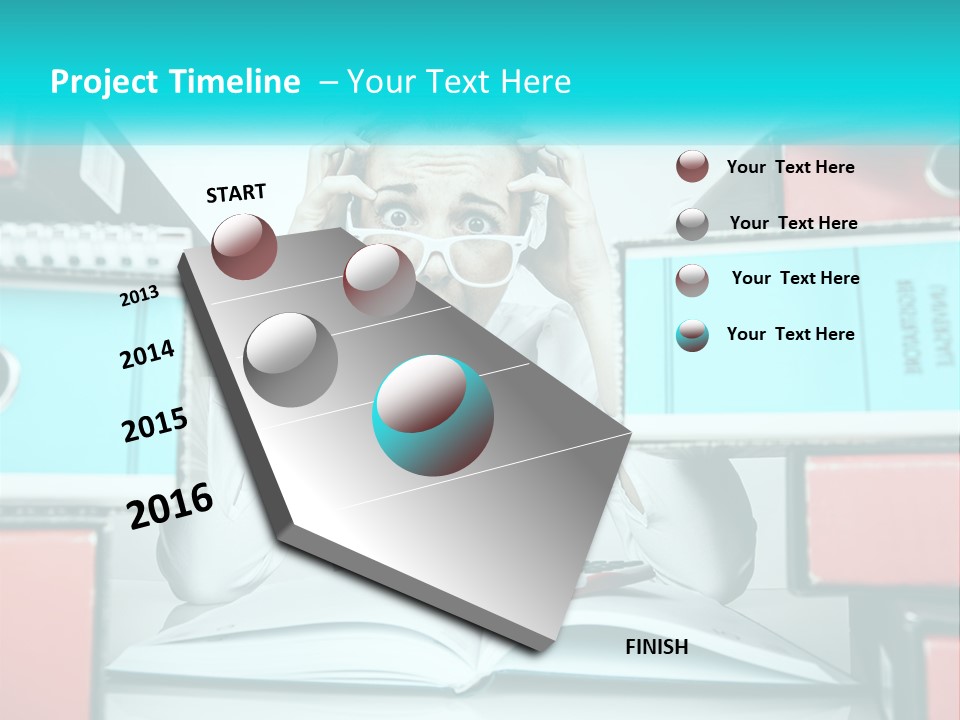 Project Timeline – Your Text Here

START

2013

2014

2015

2016

FINISH

Your Text Here

Your Text Here

Your Text Here

Your Text Here